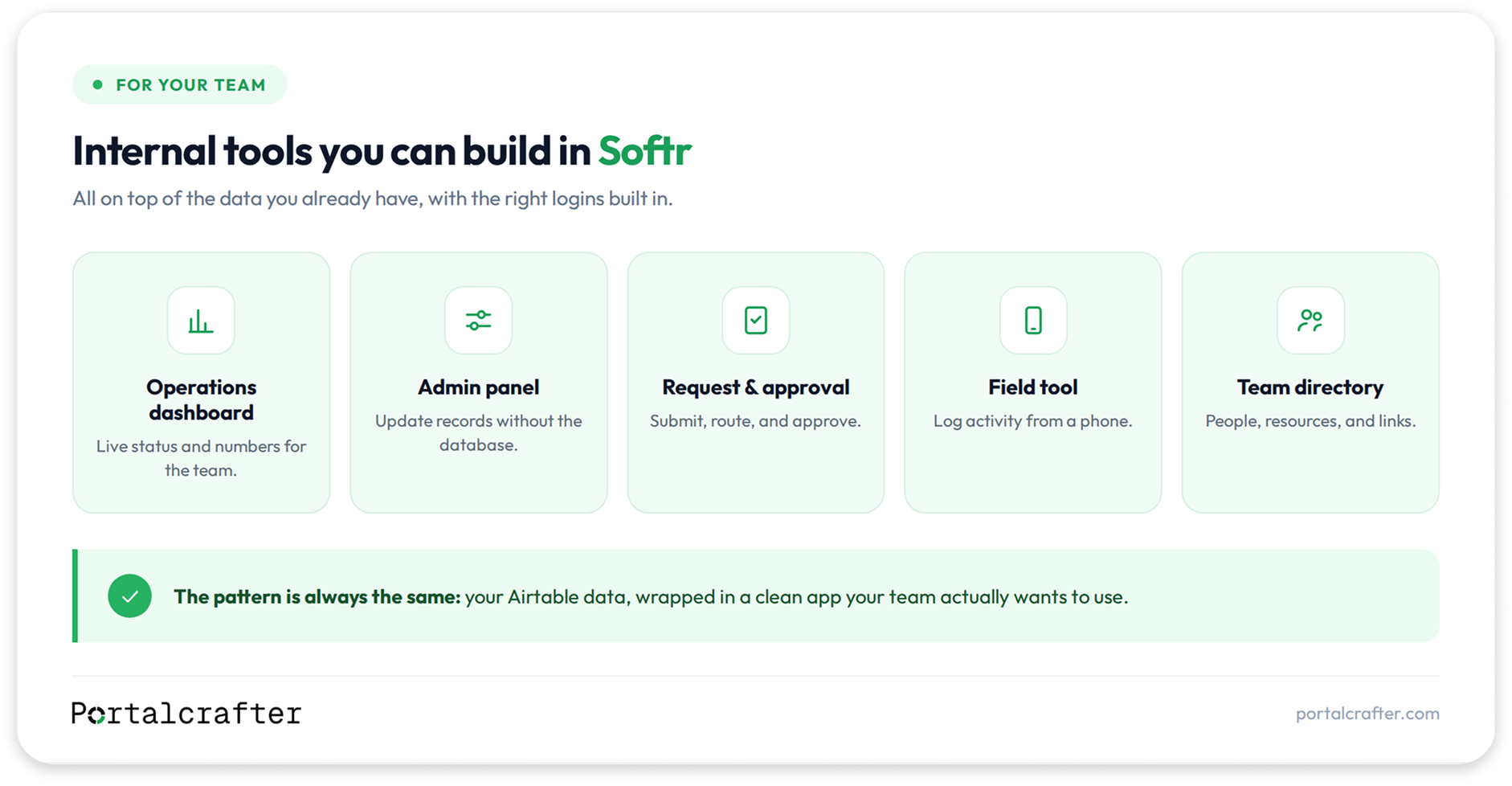 FOR YOUR TEAM

Internal tools you can build in Softr

All on top of the data you already have, with the right logins built in.

Operations dashboard
Live status and numbers for the team.

Admin panel
Update records without the database.

Request & approval
Submit, route, and approve.

Field tool
Log activity from a phone.

Team directory
People, resources, and links.

The pattern is always the same: your Airtable data, wrapped in a clean app your team actually wants to use.

Portalcrafter

portalcrafter.com